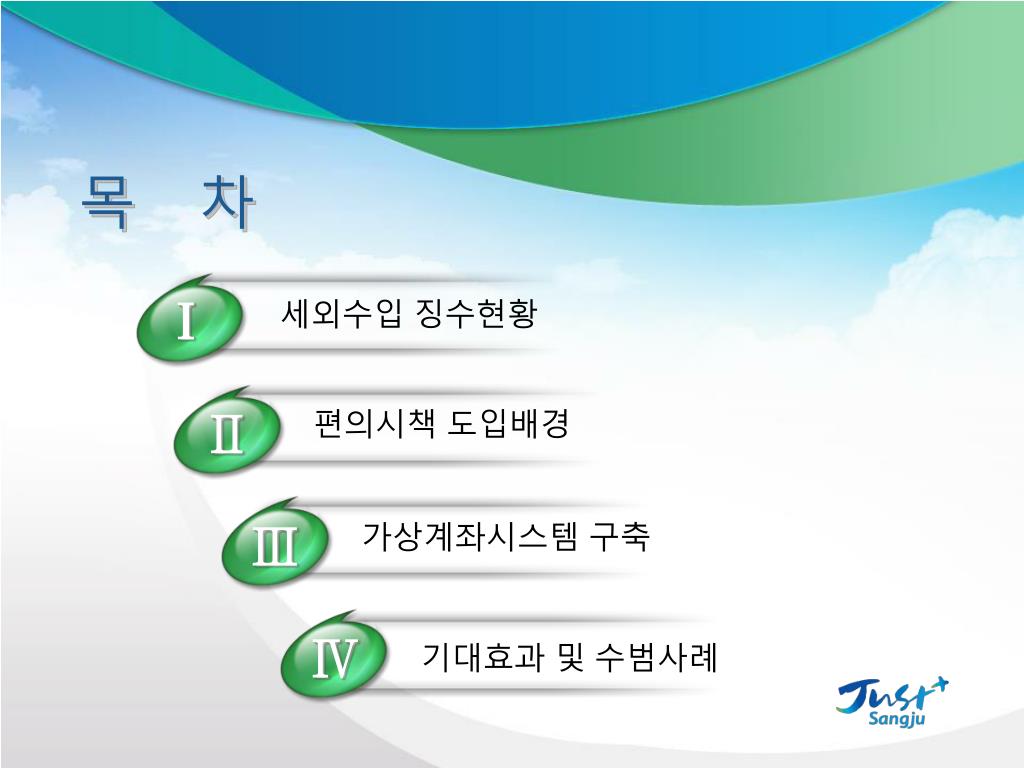 목 차

Ⅰ 세외수입 징수현황

Ⅱ 편의시책 도입배경

Ⅲ 가상계좌시스템 구축

Ⅳ 기대효과 및 수범사례

Just Sangju